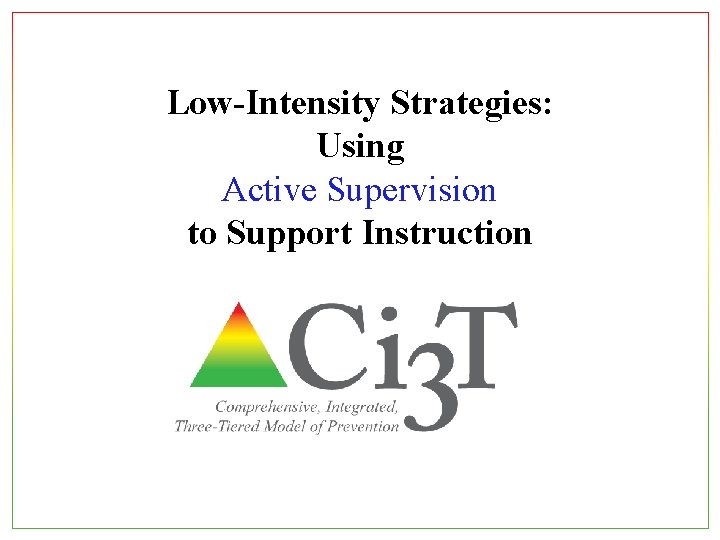 Low-Intensity Strategies:
Using
Active Supervision
to Support Instruction

Ci3T

Comprehensive, Integrated,
Three-Tiered Model of Prevention